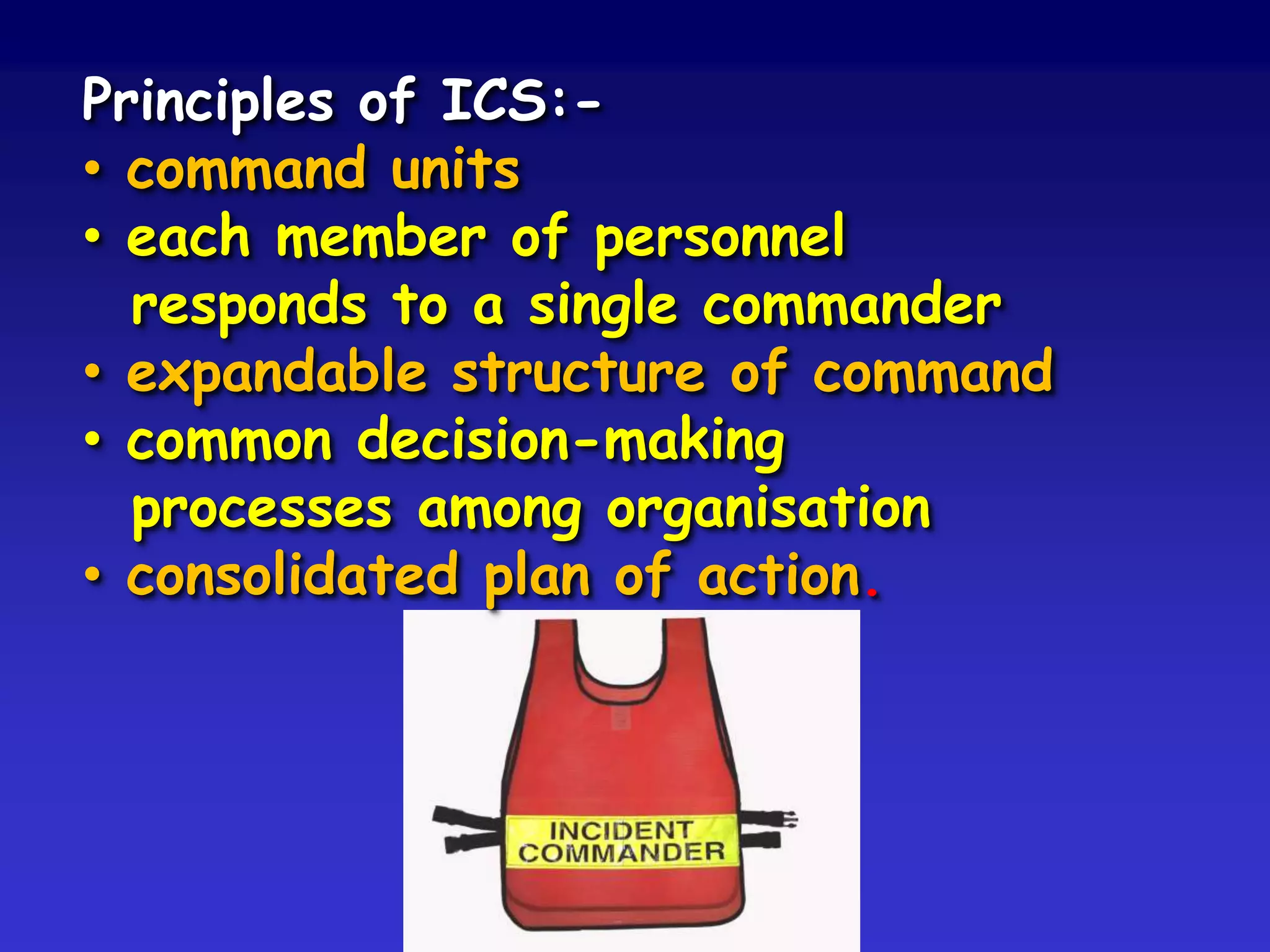 Principles of ICS:-

• command units
• each member of personnel responds to a single commander
• expandable structure of command
• common decision-making processes among organisation
• consolidated plan of action.

INCIDENT COMMANDER